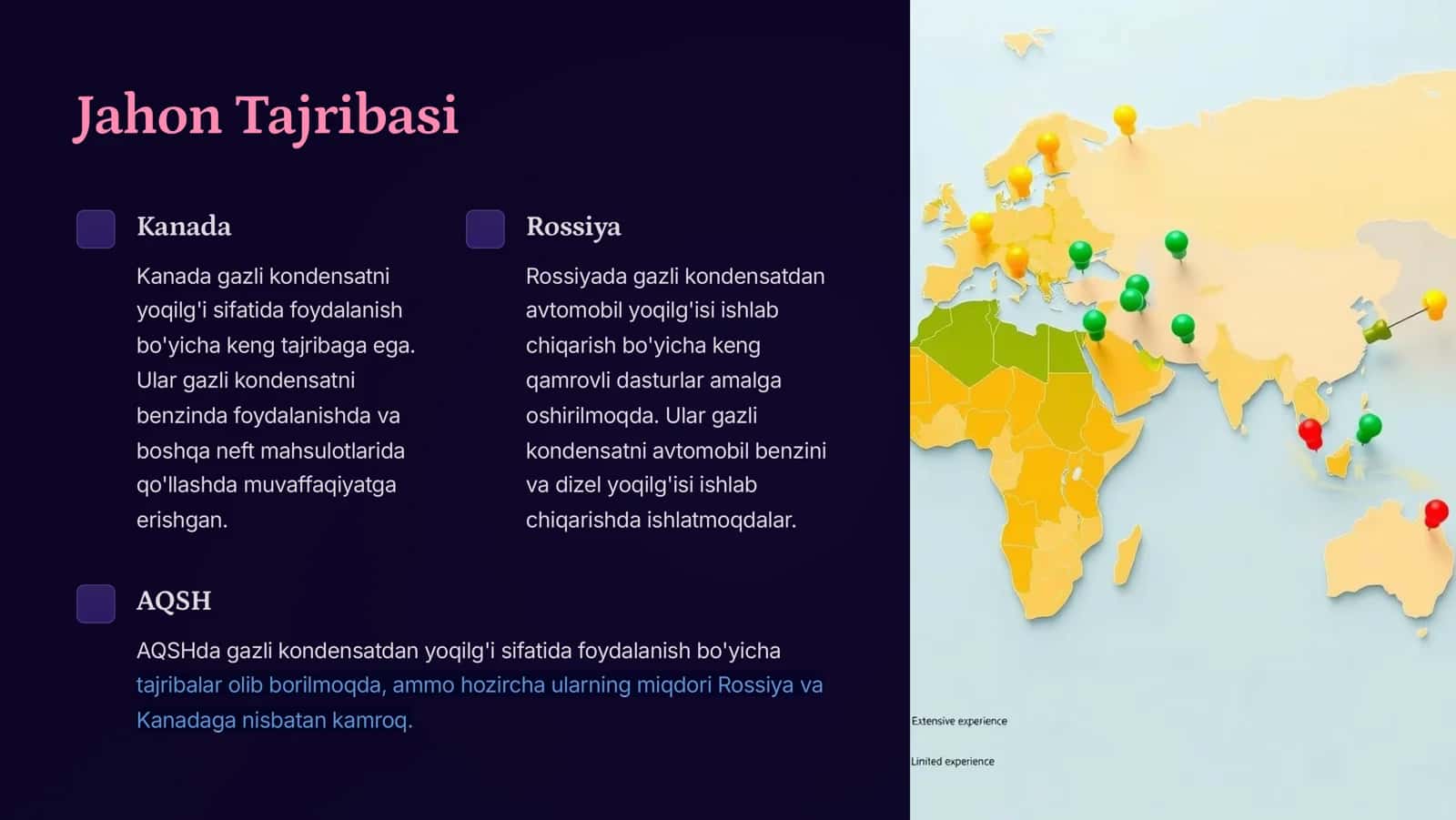 Jahon Tajribasi

Kanada

Kanada gazli kondensatni yoqilg'i sifatida foydalanish bo'yicha keng tajribaga ega. Ular gazli kondensatni benzinda foydalanishda va boshqa neft mahsulotlarida qo'llashda muvaffaqiyatga erishgan.

Rossiya

Rossiyada gazli kondensatdan avtomobil yoqilg'isi ishlab chiqarish bo'yicha keng qamrovli dasturlar amalga oshirilmoqda. Ular gazli kondensatni avtomobil benzini va dizel yoqilg'isi ishlab chiqarishda ishlatmoqdalar.

AQSH

AQSHda gazli kondensatdan yoqilg'i sifatida foydalanish bo'yicha tajribalar olib borilmoqda, ammo hozircha ularning miqdori Rossiya va Kanadaga nisbatan kamroq.

Extensive experience

Linited experience